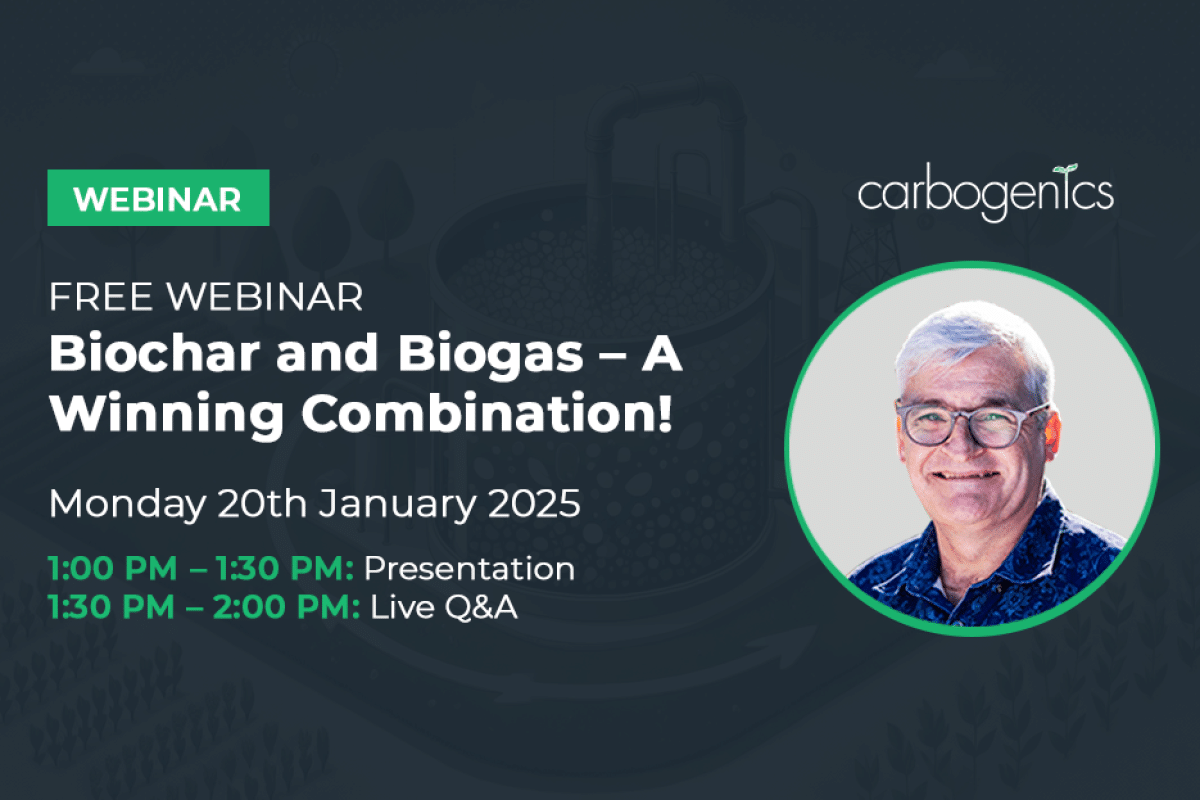 WEBINAR

carbogenics

FREE WEBINAR
Biochar and Biogas – A Winning Combination!

Monday 20th January 2025

1:00 PM – 1:30 PM: Presentation
1:30 PM – 2:00 PM: Live Q&A